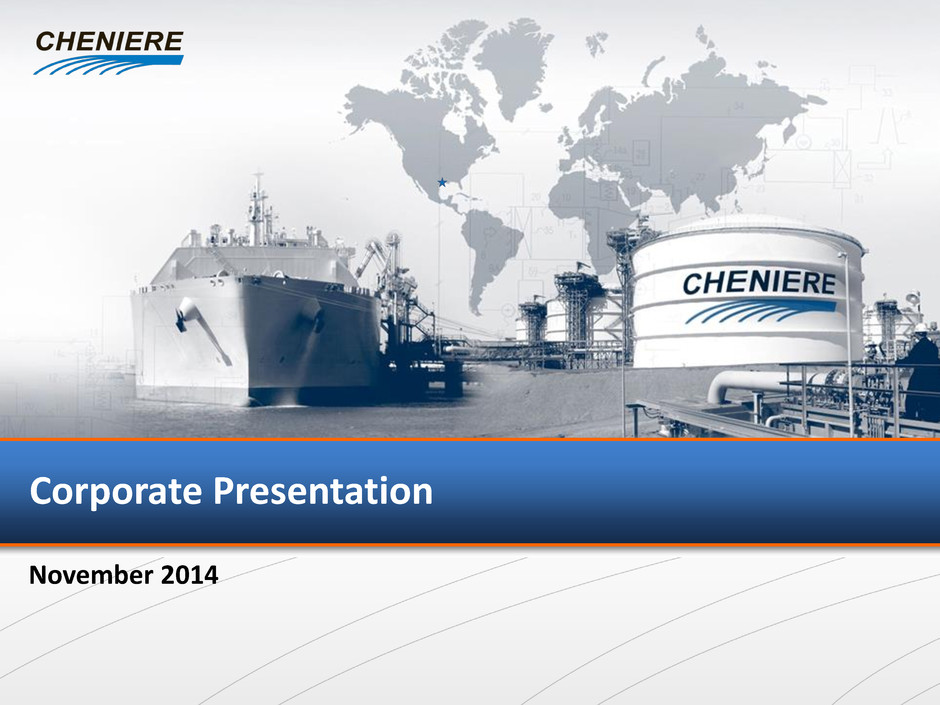 CHENIERE

CHENIERE

Corporate Presentation

November 2014